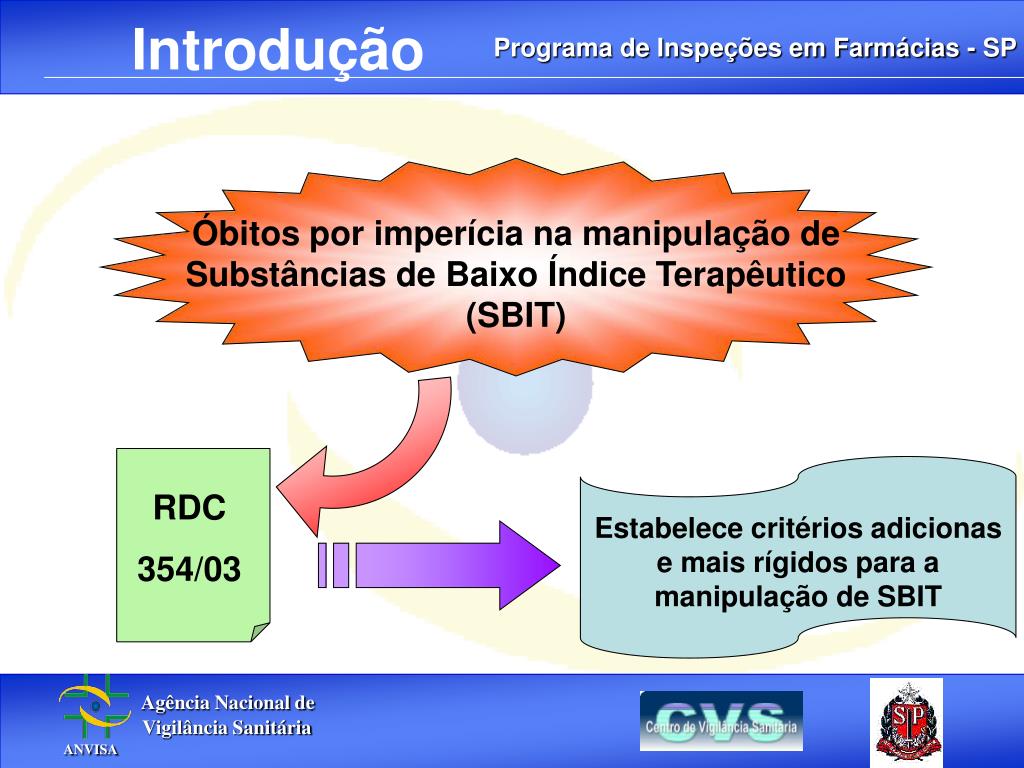 Introdução

Programa de Inspeções em Farmácias - SP

Óbitos por imperícia na manipulação de Substâncias de Baixo Índice Terapêutico (SBIT)

RDC

354/03

Estabelece critérios adicionas e mais rígidos para a manipulação de SBIT

ANVISA

Agência Nacional de Vigilância Sanitária

CVS

Centro de Vigilância Sanitária

SP